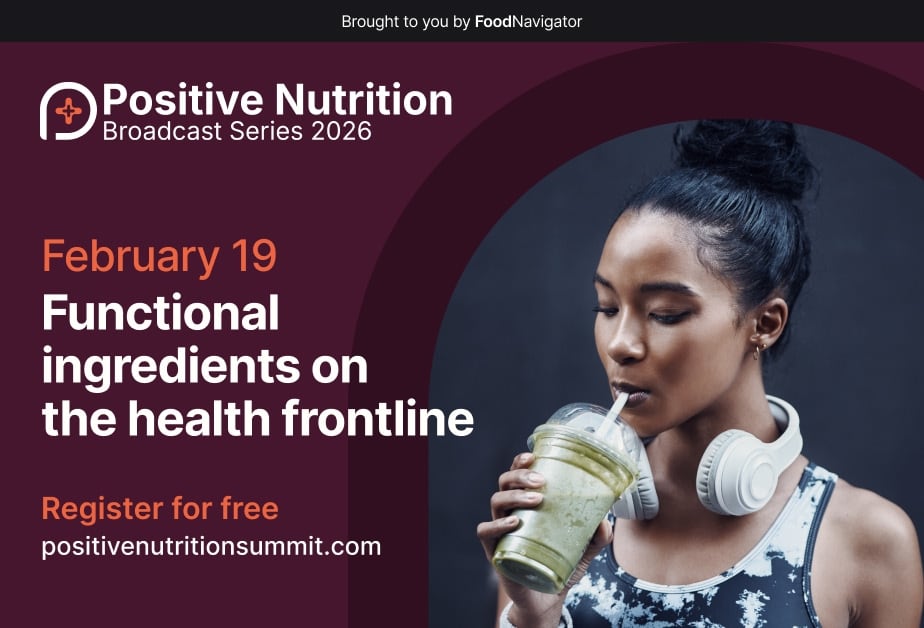 Brought to you by FoodNavigator

Positive Nutrition
Broadcast Series 2026

February 19

Functional ingredients on the health frontline

Register for free

positivenutritionsummit.com